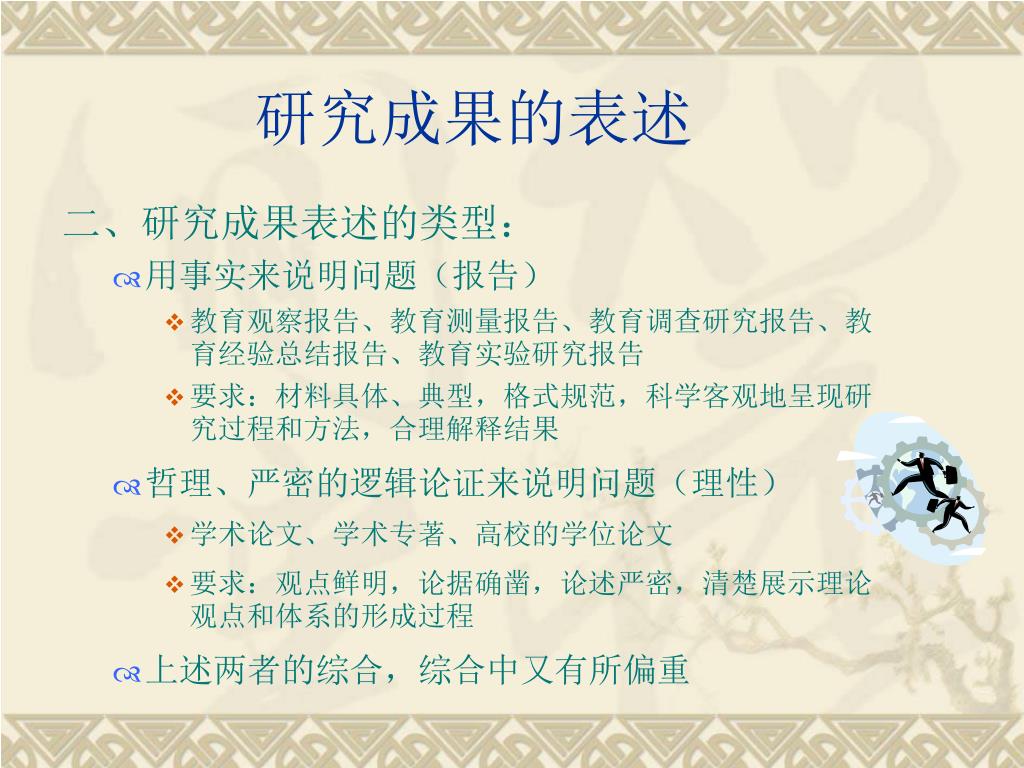 研究成果的表述

二、研究成果表述的类型：

用事实来说明问题（报告）

教育观察报告、教育测量报告、教育调查研究报告、教育经验总结报告、教育实验研究报告

要求：材料具体、典型，格式规范，科学客观地呈现研究过程和方法，合理解释结果

哲理、严密的逻辑论证来说明问题（理性）

学术论文、学术专著、高校的学位论文

要求：观点鲜明，论据确凿，论述严密，清楚展示理论观点和体系的形成过程

上述两者的综合，综合中又有所偏重